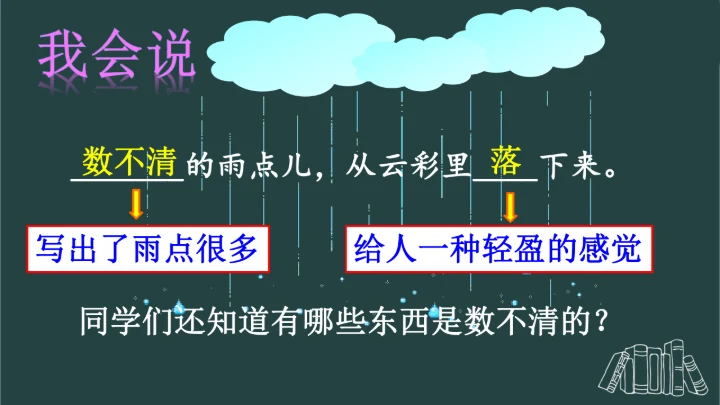 我会说

数不清的雨点儿，从云彩里落下来。

写出了雨点很多

给人一种轻盈的感觉

同学们还知道有哪些东西是数不清的？